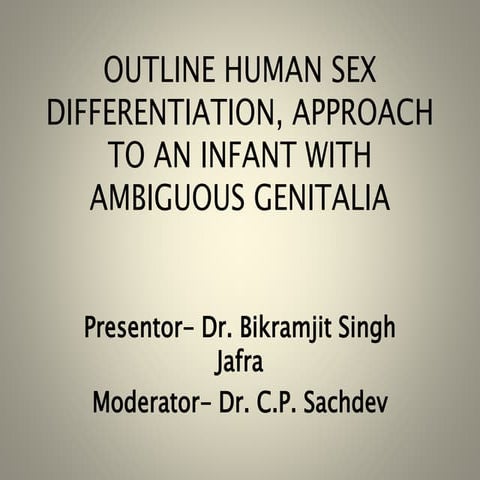 OUTLINE HUMAN SEX DIFFERENTIATION, APPROACH TO AN INFANT WITH AMBIGUOUS GENITALIA

Presentor- Dr. Bikramjit Singh Jafra

Moderator- Dr. C.P. Sachdev